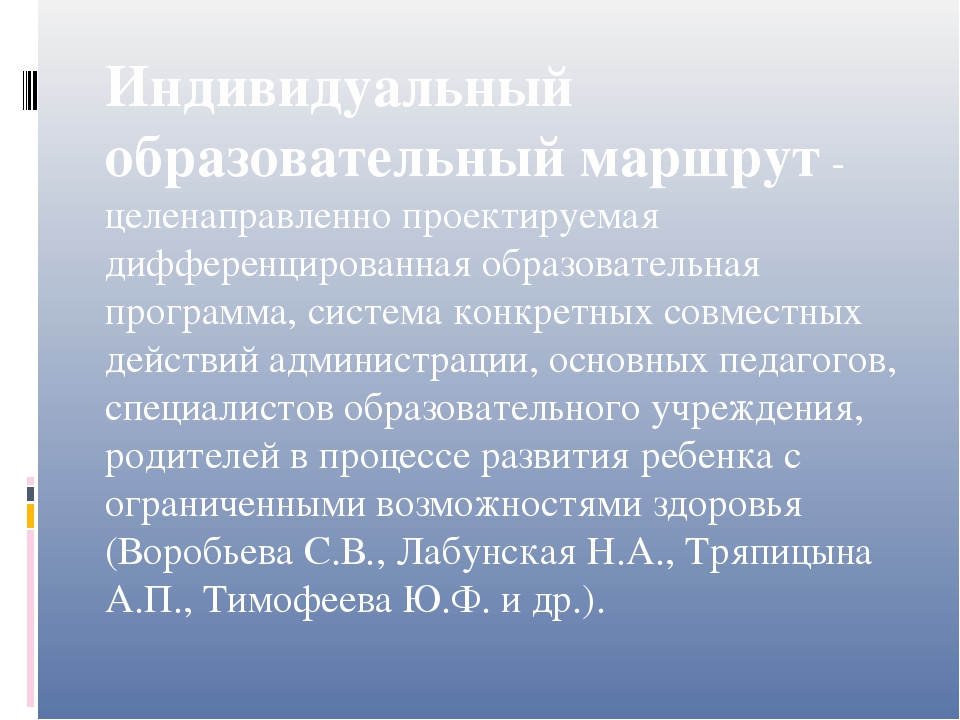 Индивидуальный образовательный маршрут - целенаправленно проектируемая дифференцированная образовательная программа, система конкретных совместных действий администрации, основных педагогов, специалистов образовательного учреждения, родителей в процессе развития ребенка с ограниченными возможностями здоровья (Воробьева С.В., Лабунская Н.А., Тряпицына А.П., Тимофеева Ю.Ф. и др.).